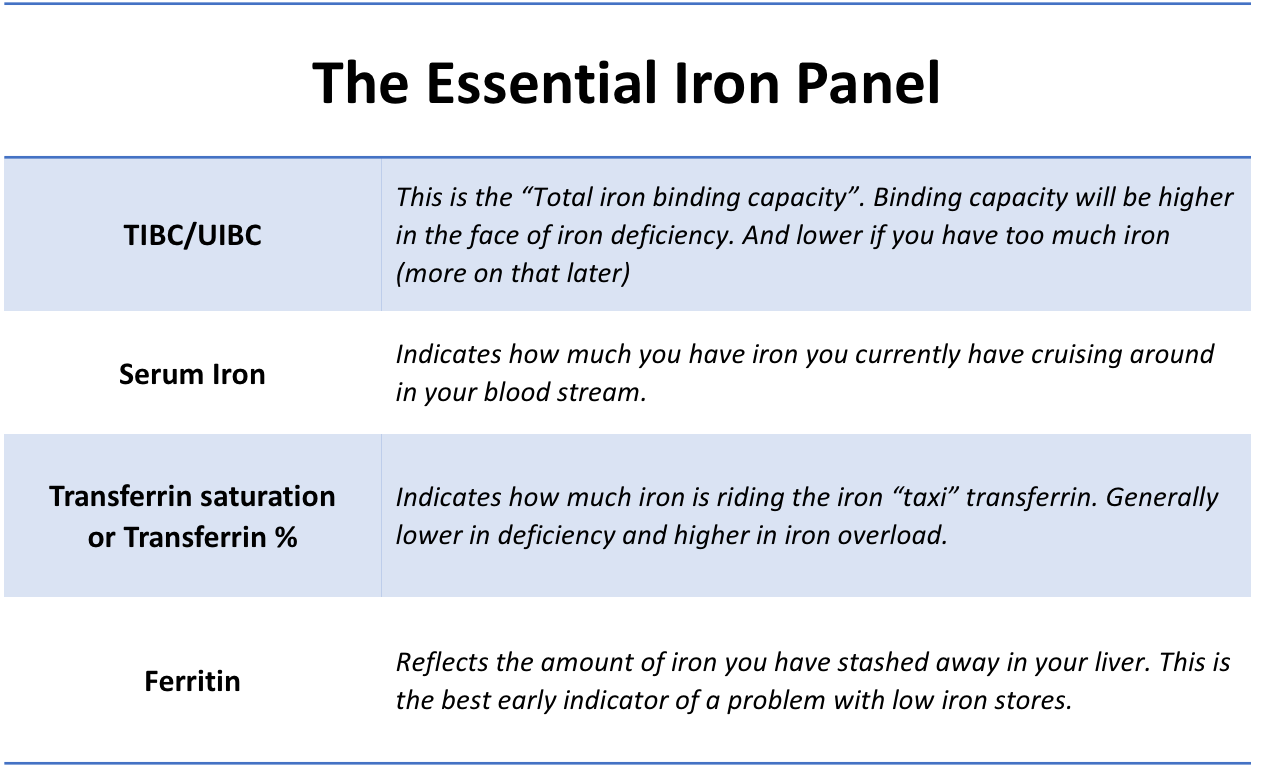 The Essential Iron Panel

| | |
|---|---|
| TIBC/UIBC | This is the “Total iron binding capacity”. Binding capacity will be higher in the face of iron deficiency. And lower if you have too much iron (more on that later) |
| Serum Iron | Indicates how much you have iron you currently have cruising around in your blood stream. |
| Transferrin saturation or Transferrin % | Indicates how much iron is riding the iron “taxi” transferrin. Generally lower in deficiency and higher in iron overload. |
| Ferritin | Reflects the amount of iron you have stashed away in your liver. This is the best early indicator of a problem with low iron stores. |